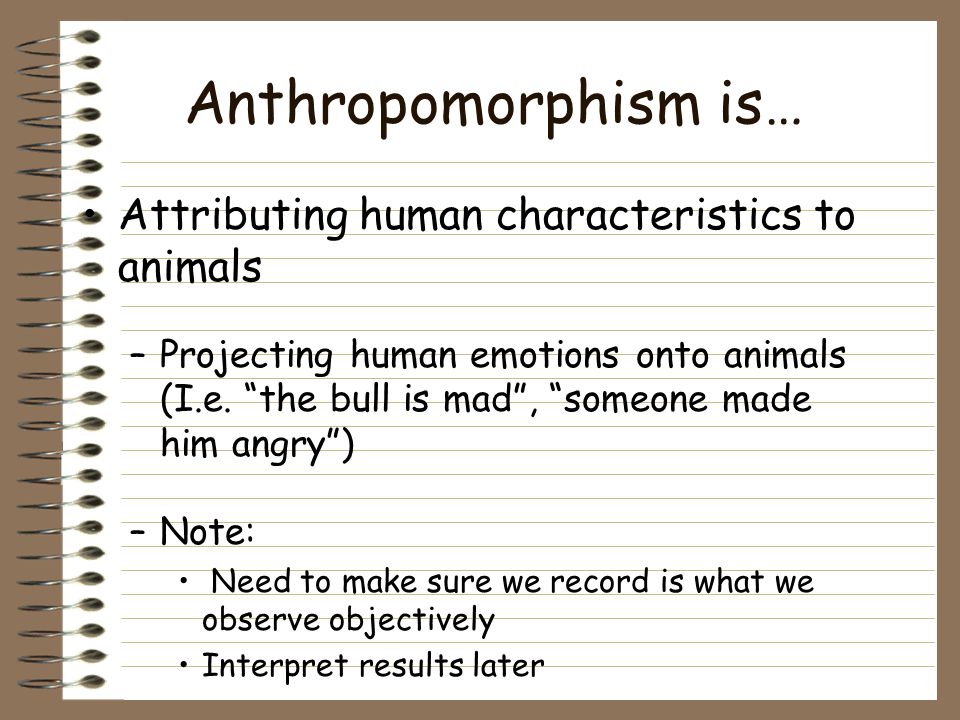 Anthropomorphism is…

• Attributing human characteristics to animals

– Projecting human emotions onto animals (I.e. “the bull is mad”, “someone made him angry”)

– Note:

• Need to make sure we record is what we observe objectively

• Interpret results later